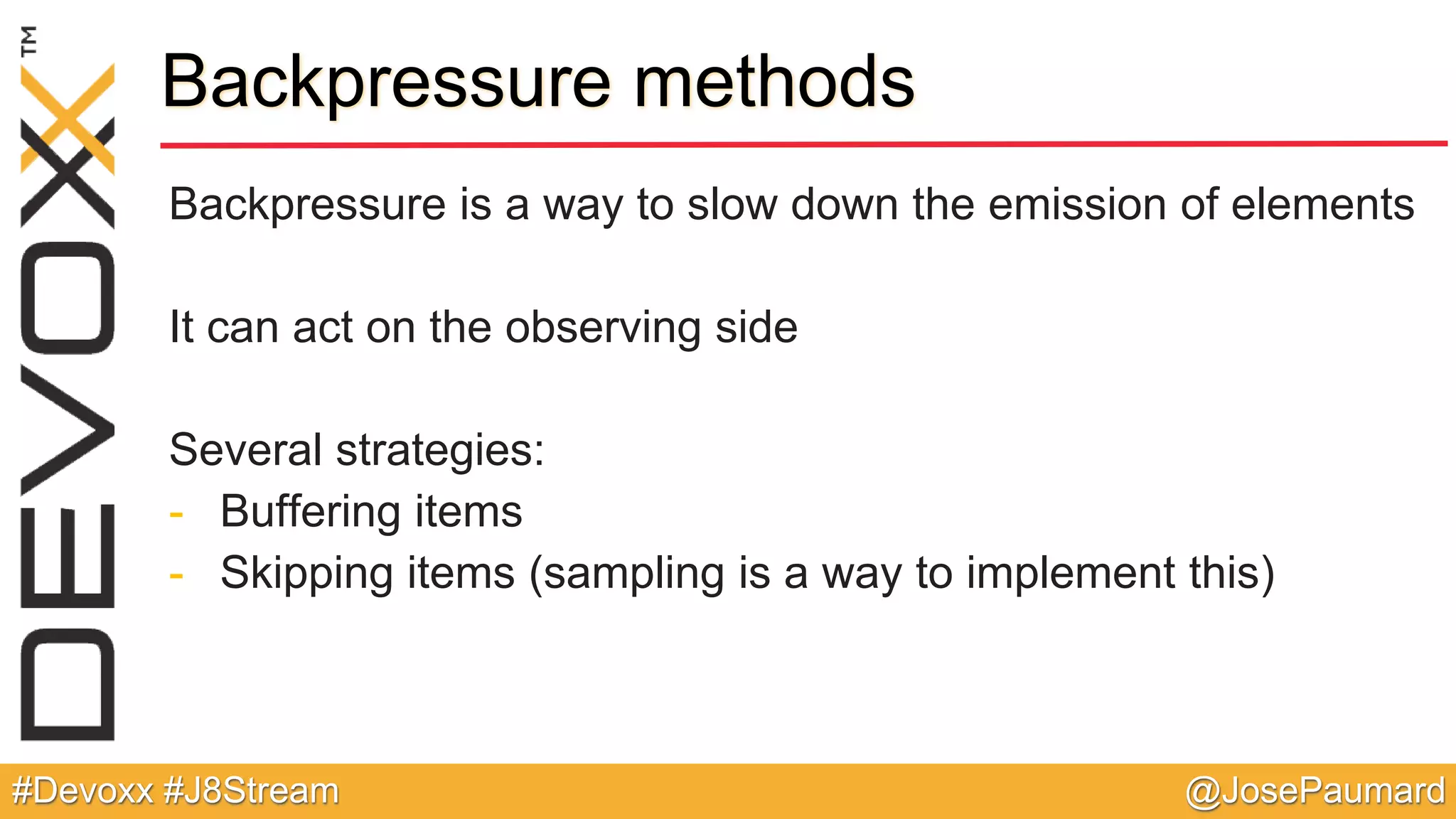 DEVOXX™

Backpressure methods

Backpressure is a way to slow down the emission of elements

It can act on the observing side

Several strategies:
- Buffering items
- Skipping items (sampling is a way to implement this)

#Devoxx #J8Stream

@JosePaumard